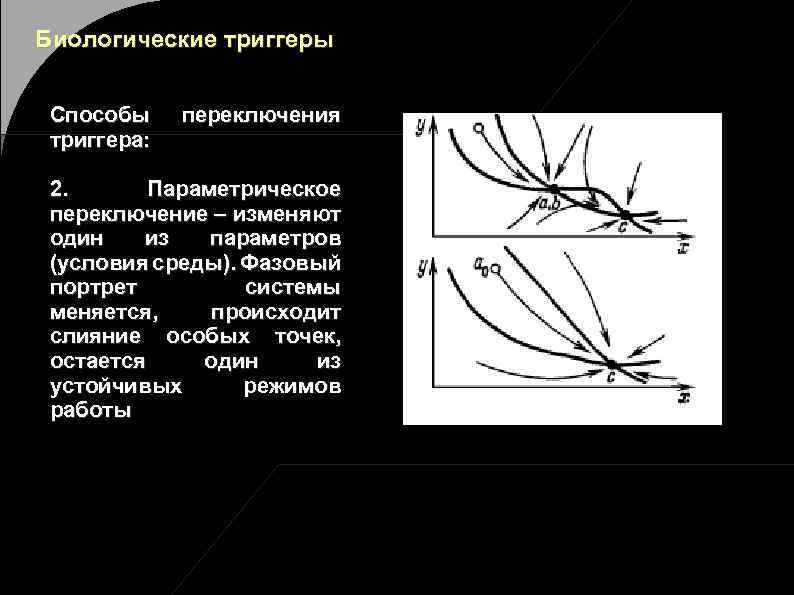 Биологические триггеры

Способы переключения триггера:

2. Параметрическое переключение – изменяют один из параметров (условия среды). Фазовый портрет системы меняется, происходит слияние особых точек, остается один из устойчивых режимов работы

y
a,b
c
x
y
$a_0$
c
x